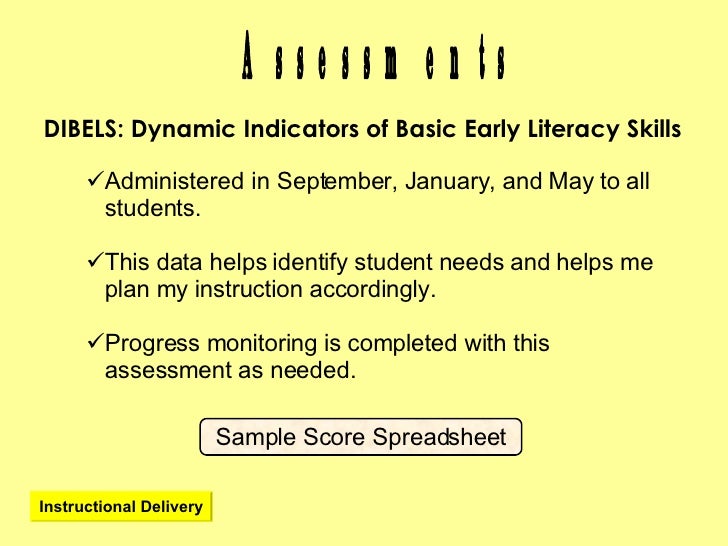 Assessments

DIBELS: Dynamic Indicators of Basic Early Literacy Skills

✓Administered in September, January, and May to all students.

✓This data helps identify student needs and helps me plan my instruction accordingly.

✓Progress monitoring is completed with this assessment as needed.

Sample Score Spreadsheet

Instructional Delivery